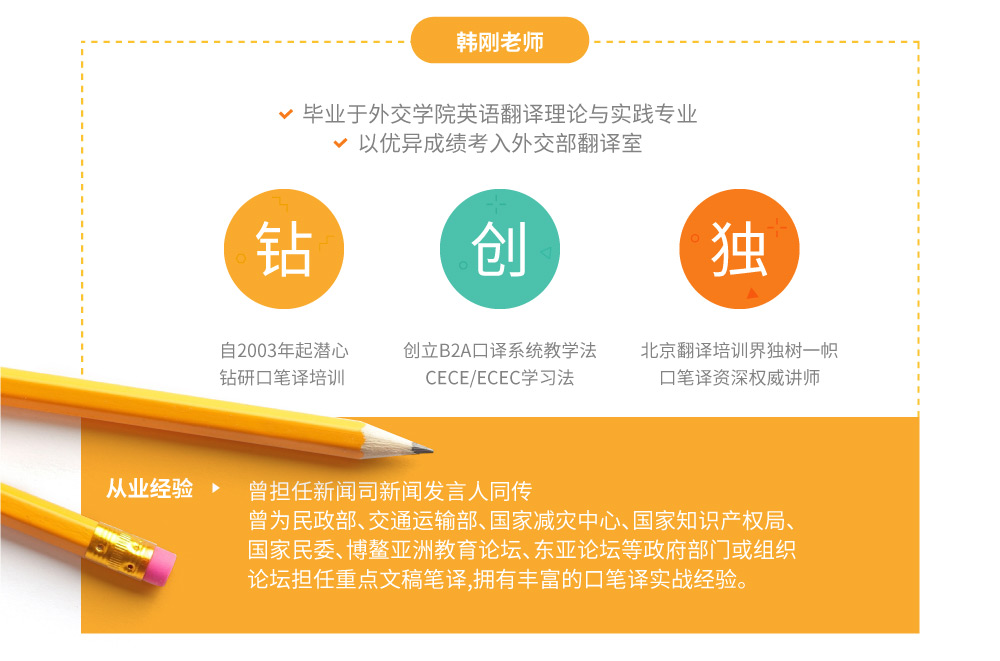 韩刚老师

毕业于外交学院英语翻译理论与实践专业
以优异成绩考入外交部翻译室

钻

自2003年起潜心钻研口笔译培训

创

创立B2A口译系统教学法
CECE/ECEC学习法

独

北京翻译培训界独树一帜
口笔译资深权威讲师

从业经验

曾担任新闻司新闻发言人同传
曾为民政部、交通运输部、国家减灾中心、国家知识产权局、国家民委、博鳌亚洲教育论坛、东亚论坛等政府部门或组织论坛担任重点文稿笔译,拥有丰富的口笔译实战经验。